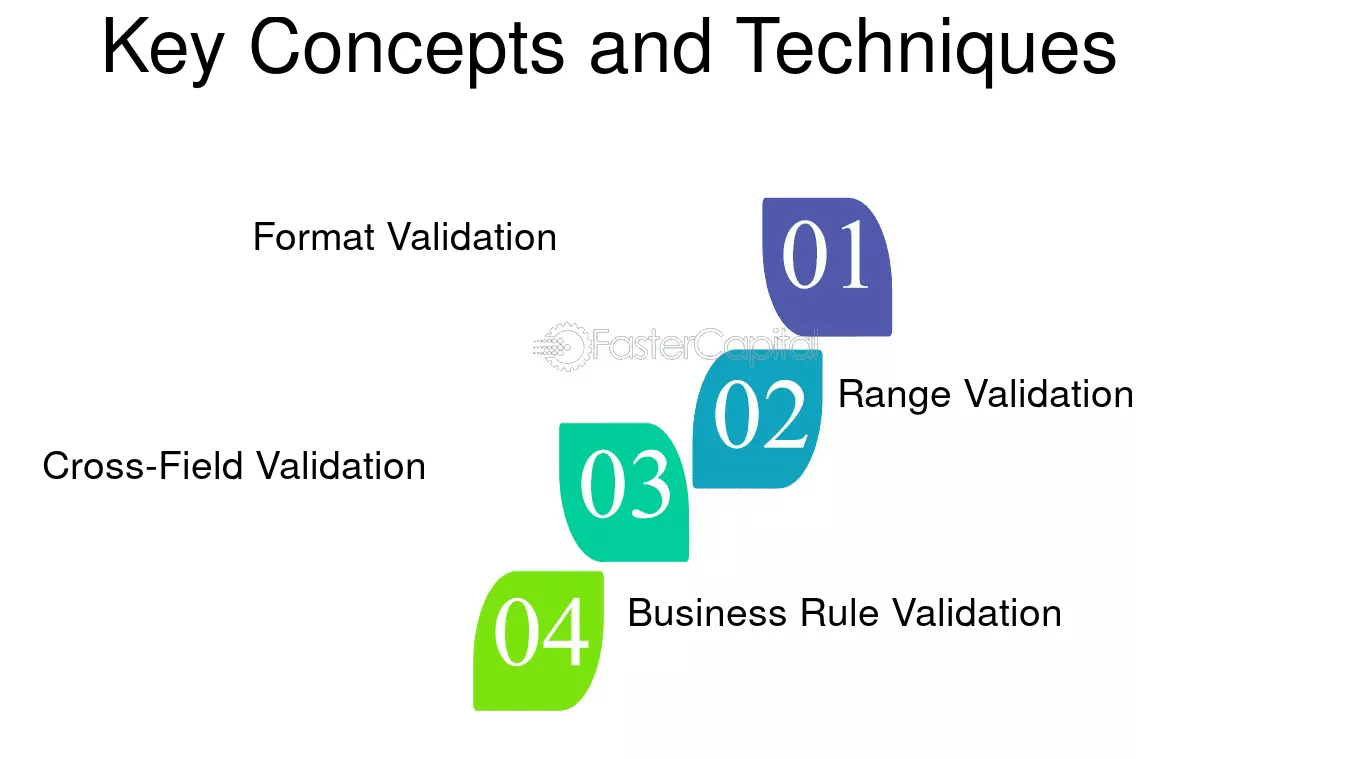 Key Concepts and Techniques

Format Validation

01

FasterCapital

02

Range Validation

Cross-Field Validation

03

04

Business Rule Validation